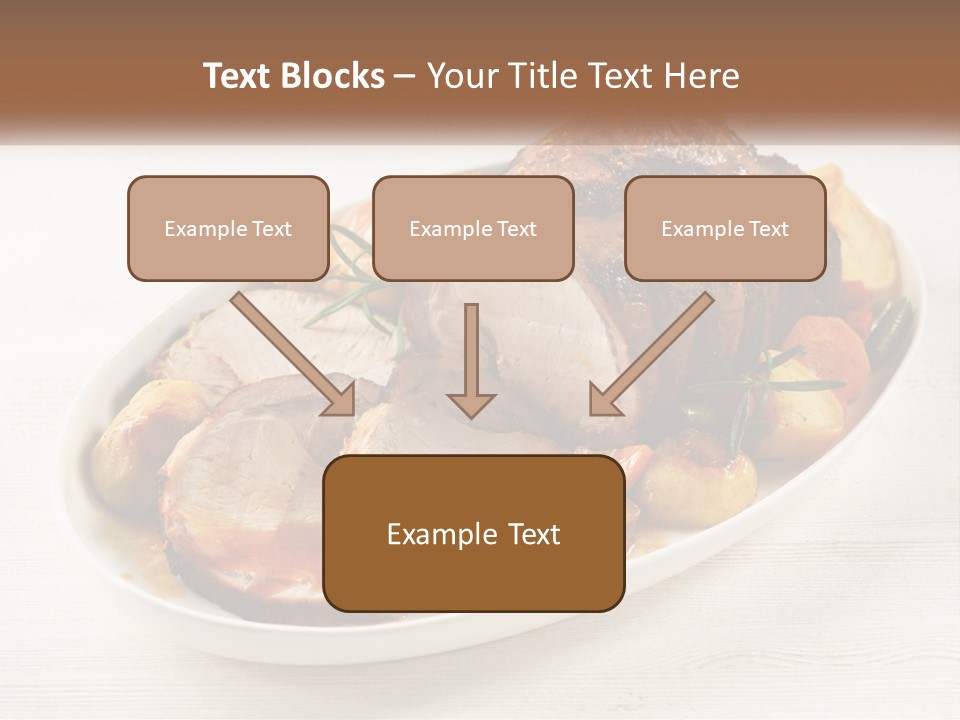 Text Blocks – Your Title Text Here

Example Text

Example Text

Example Text

Example Text